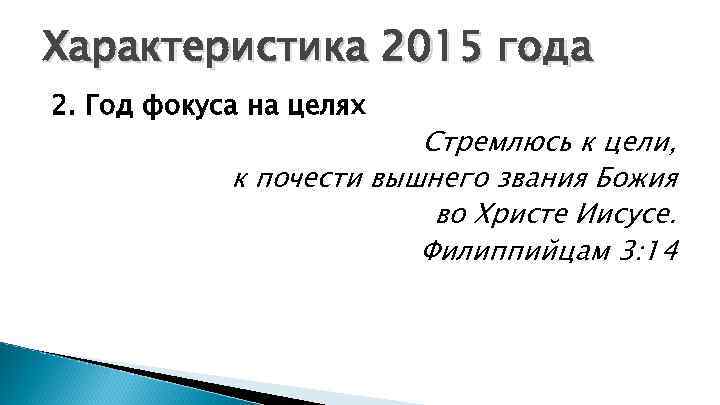 Характеристика 2015 года

2. Год фокуса на целях

Стремлюсь к цели,
к почести вышнего звания Божия
во Христе Иисусе.
Филиппийцам 3:14